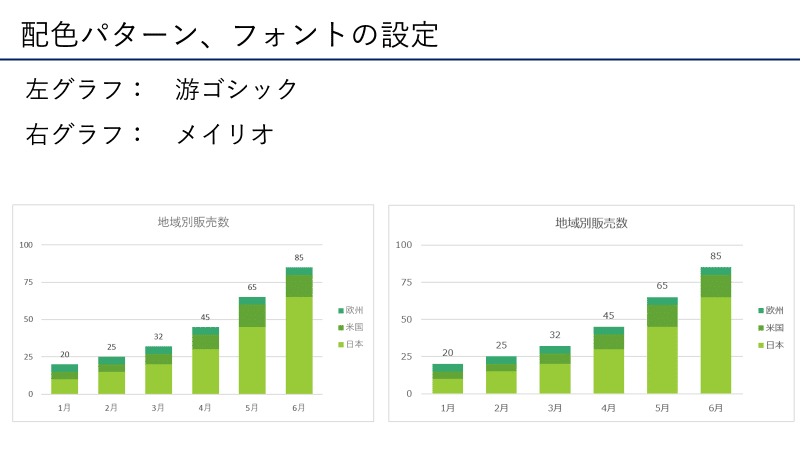 配色パターン、フォントの設定

左グラフ：　游ゴシック

右グラフ：　メイリオ

地域別販売数

100
75
50
25
0

20
25
32
45
65
85

1月
2月
3月
4月
5月
6月

欧州
米国
日本

地域別販売数

100
75
50
25
0

20
25
32
45
65
85

1月
2月
3月
4月
5月
6月

欧州
米国
日本